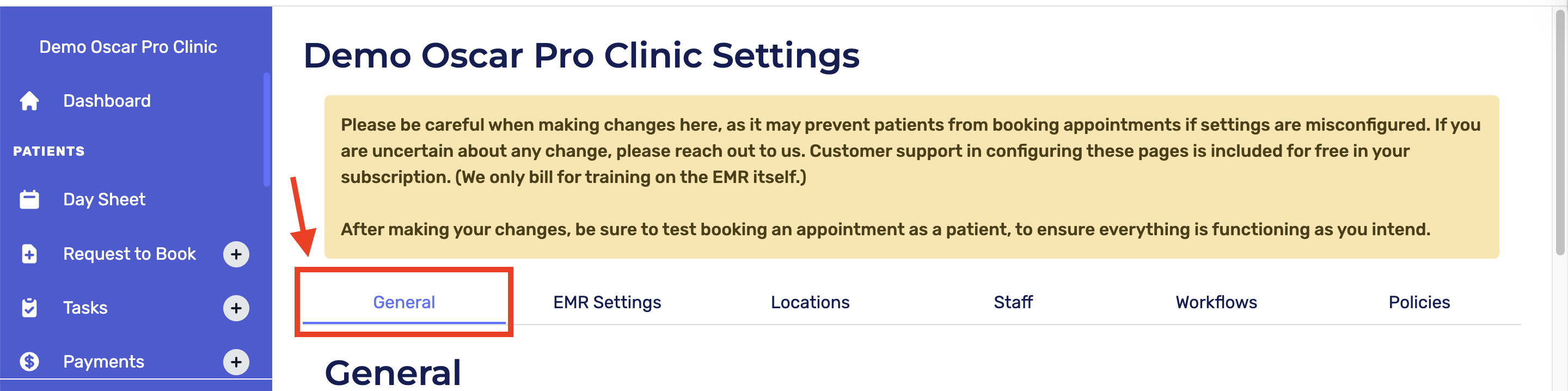 Demo Oscar Pro Clinic

Dashboard

PATIENTS

Day Sheet

Request to Book

Tasks

Payments

Demo Oscar Pro Clinic Settings

Please be careful when making changes here, as it may prevent patients from booking appointments if settings are misconfigured. If you are uncertain about any change, please reach out to us. Customer support in configuring these pages is included for free in your subscription. (We only bill for training on the EMR itself.)

After making your changes, be sure to test booking an appointment as a patient, to ensure everything is functioning as you intend.

General EMR Settings Locations Staff Workflows Policies

General